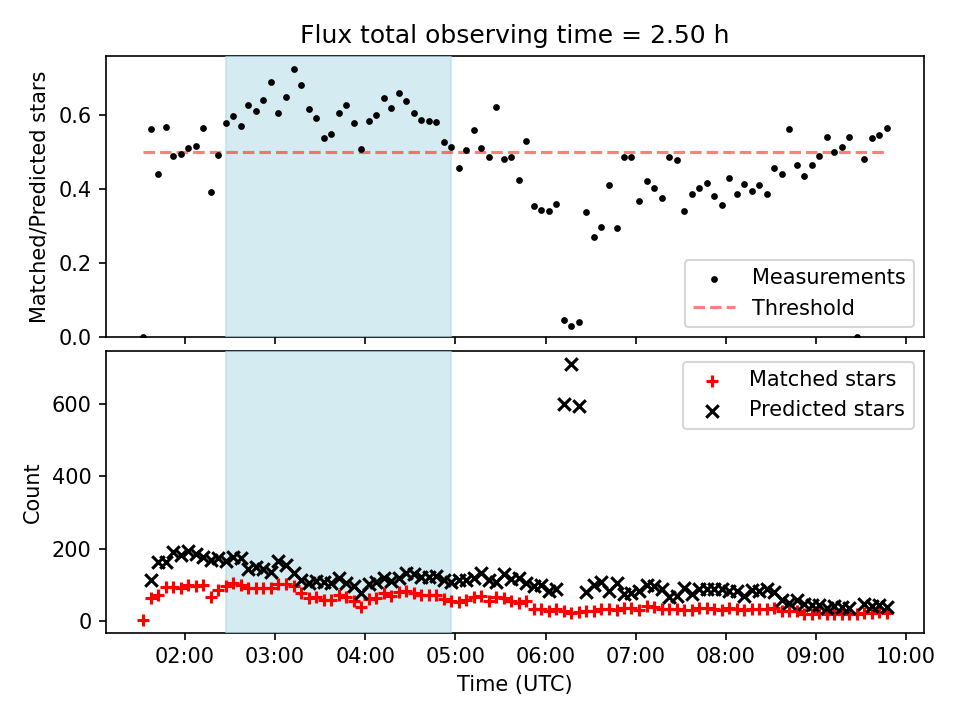 Flux total observing time = 2.50 h

Matched/Predicted stars
0.6
0.4
0.2
0.0

Measurements
Threshold

Count
600
400
200
0

Matched stars
Predicted stars

02:00
03:00
04:00
05:00
06:00
07:00
08:00
09:00
10:00
Time (UTC)